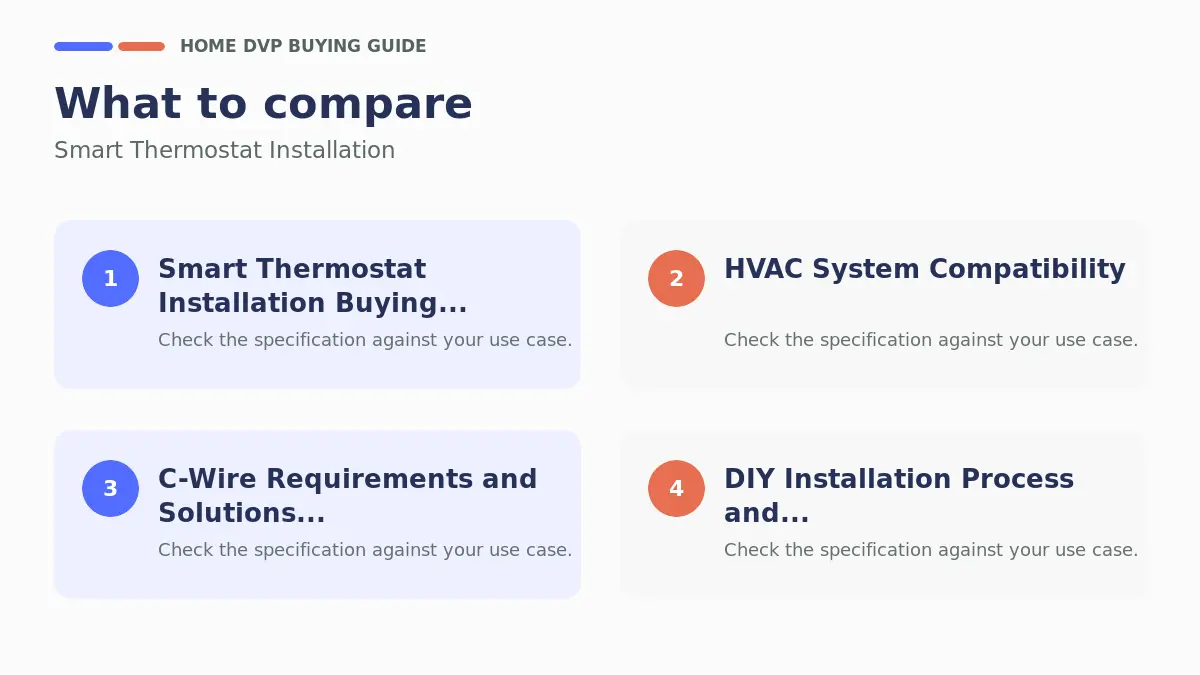 HOME DVP BUYING GUIDE

What to compare

Smart Thermostat Installation

1

Smart Thermostat Installation Buying...

Check the specification against your use case.

2

HVAC System Compatibility

Check the specification against your use case.

3

C-Wire Requirements and Solutions...

Check the specification against your use case.

4

DIY Installation Process and...

Check the specification against your use case.